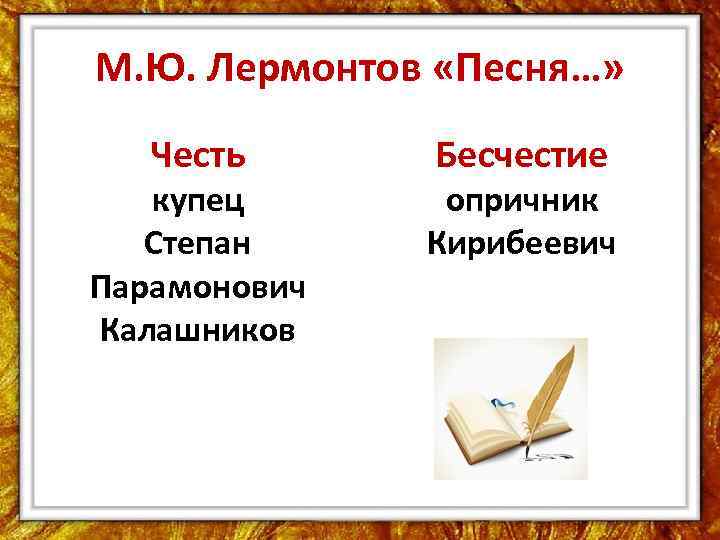 М.Ю. Лермонтов «Песня…»

Честь
купец
Степан
Парамонович
Калашников

Бесчестие
опричник
Кирибеевич